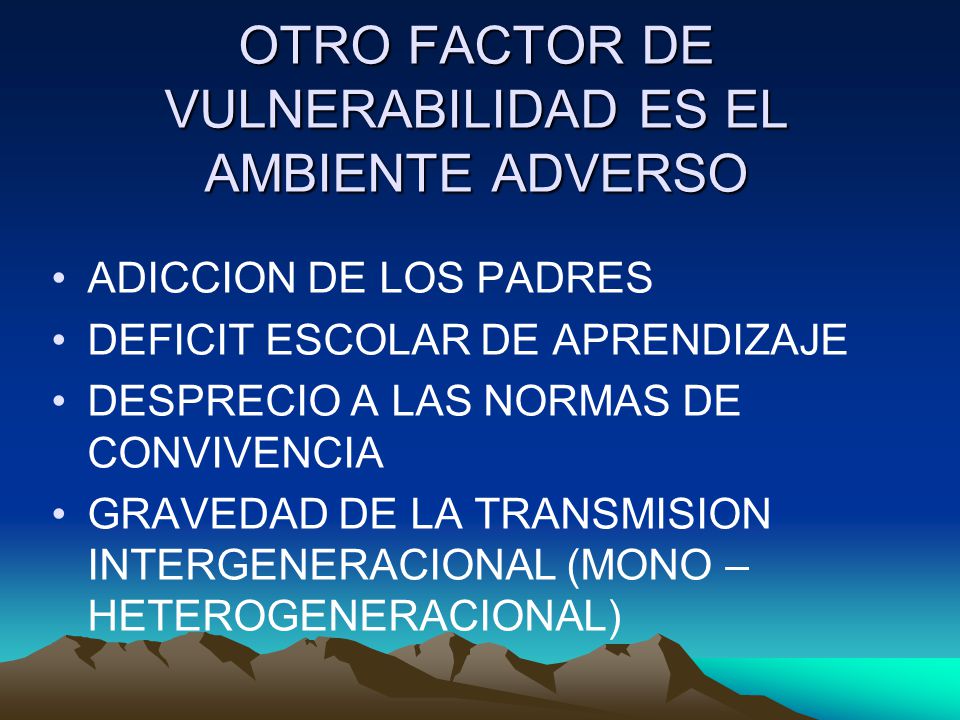 OTRO FACTOR DE VULNERABILIDAD ES EL AMBIENTE ADVERSO

• ADICCION DE LOS PADRES
• DEFICIT ESCOLAR DE APRENDIZAJE
• DESPRECIO A LAS NORMAS DE CONVIVENCIA
• GRAVEDAD DE LA TRANSMISION INTERGENERACIONAL (MONO – HETEROGENERACIONAL)